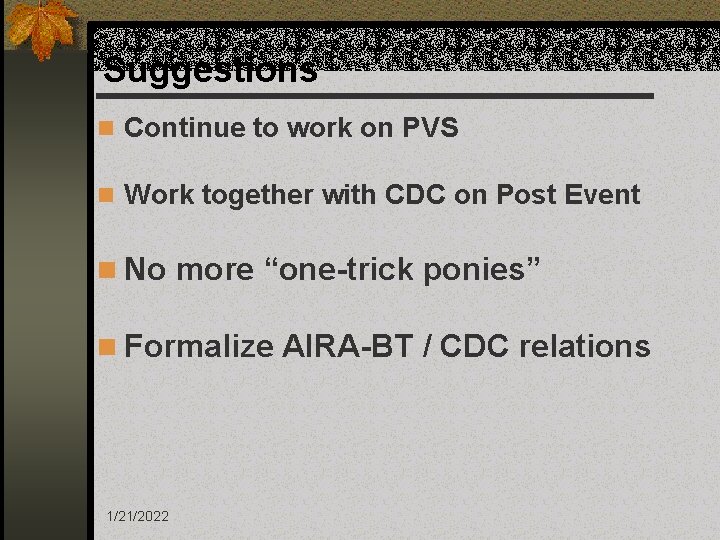 Suggestions

Continue to work on PVS

Work together with CDC on Post Event

No more “one-trick ponies”

Formalize AIRA-BT / CDC relations

1/21/2022